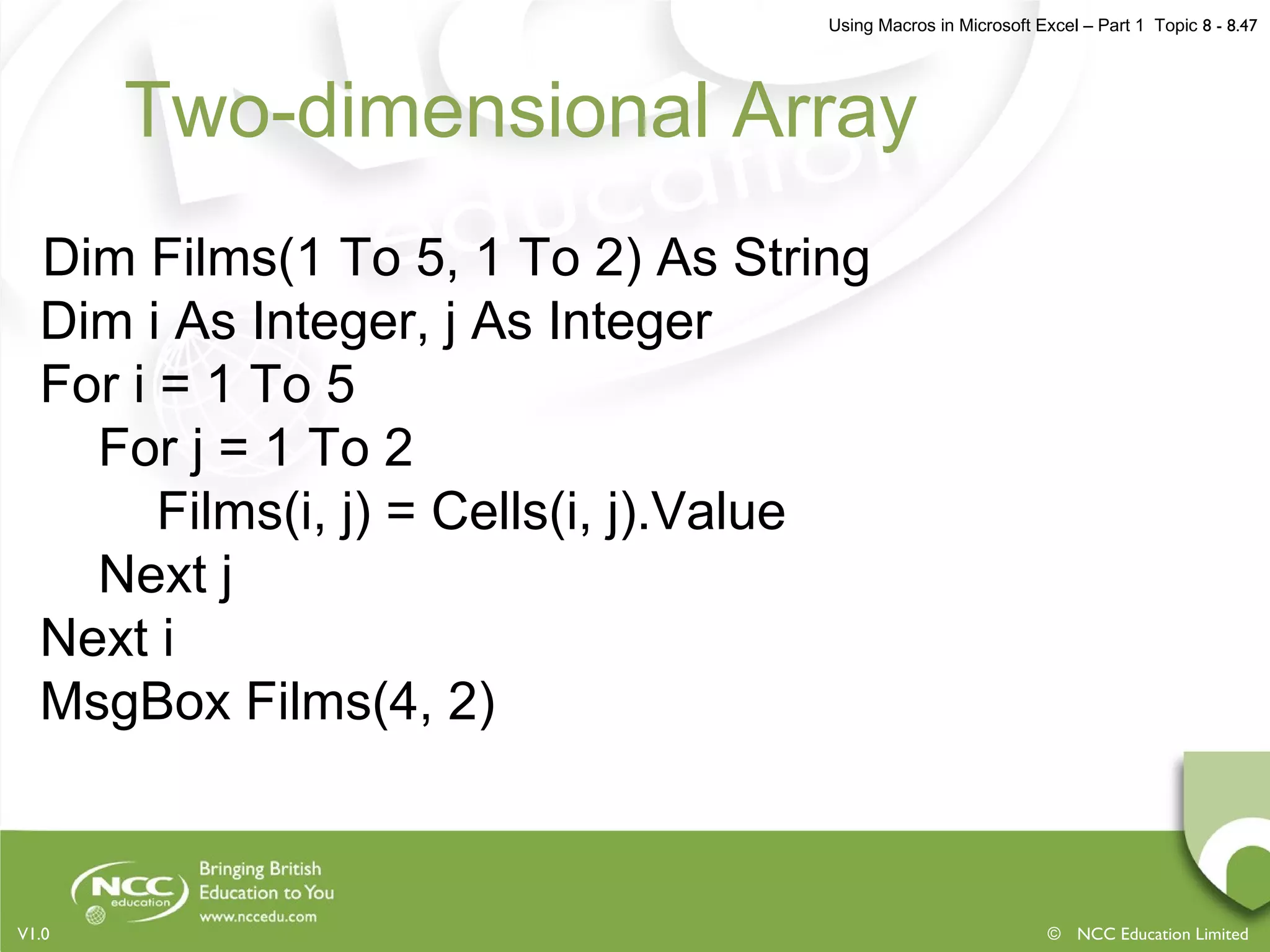 Using Macros in Microsoft Excel – Part 1 Topic 8 - 8.47

Two-dimensional Array

Dim Films(1 To 5, 1 To 2) As String
Dim i As Integer, j As Integer
For i = 1 To 5
For j = 1 To 2
Films(i, j) = Cells(i, j).Value
Next j
Next i
MsgBox Films(4, 2)

NCC education
Bringing British Education to You
www.nccedu.com

V1.0

© NCC Education Limited